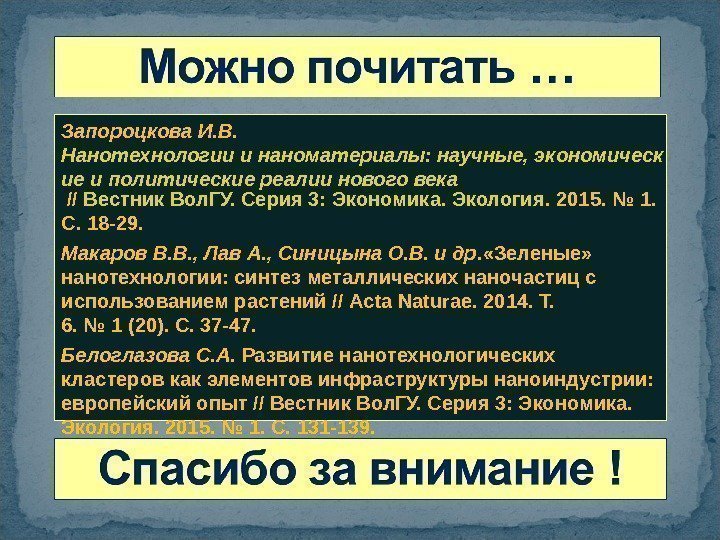 Можно почитать …

Запороцкова И.В. Нанотехнологии и наноматериалы: научные, экономические и политические реалии нового века // Вестник ВолГУ. Серия 3: Экономика. Экология. 2015. № 1. С. 18-29.

Макаров В.В., Лав А., Синицына О.В. и др.«Зеленые» нанотехнологии: синтез металлических наночастиц с использованием растений // Acta Naturae. 2014. Т. 6. № 1 (20). С. 37-47.

Белоглазова С.А. Развитие нанотехнологических кластеров как элементов инфраструктуры наноиндустрии: европейский опыт // Вестник ВолГУ. Серия 3: Экономика. Экология. 2015. № 1. С. 131-139.

Спасибо за внимание !